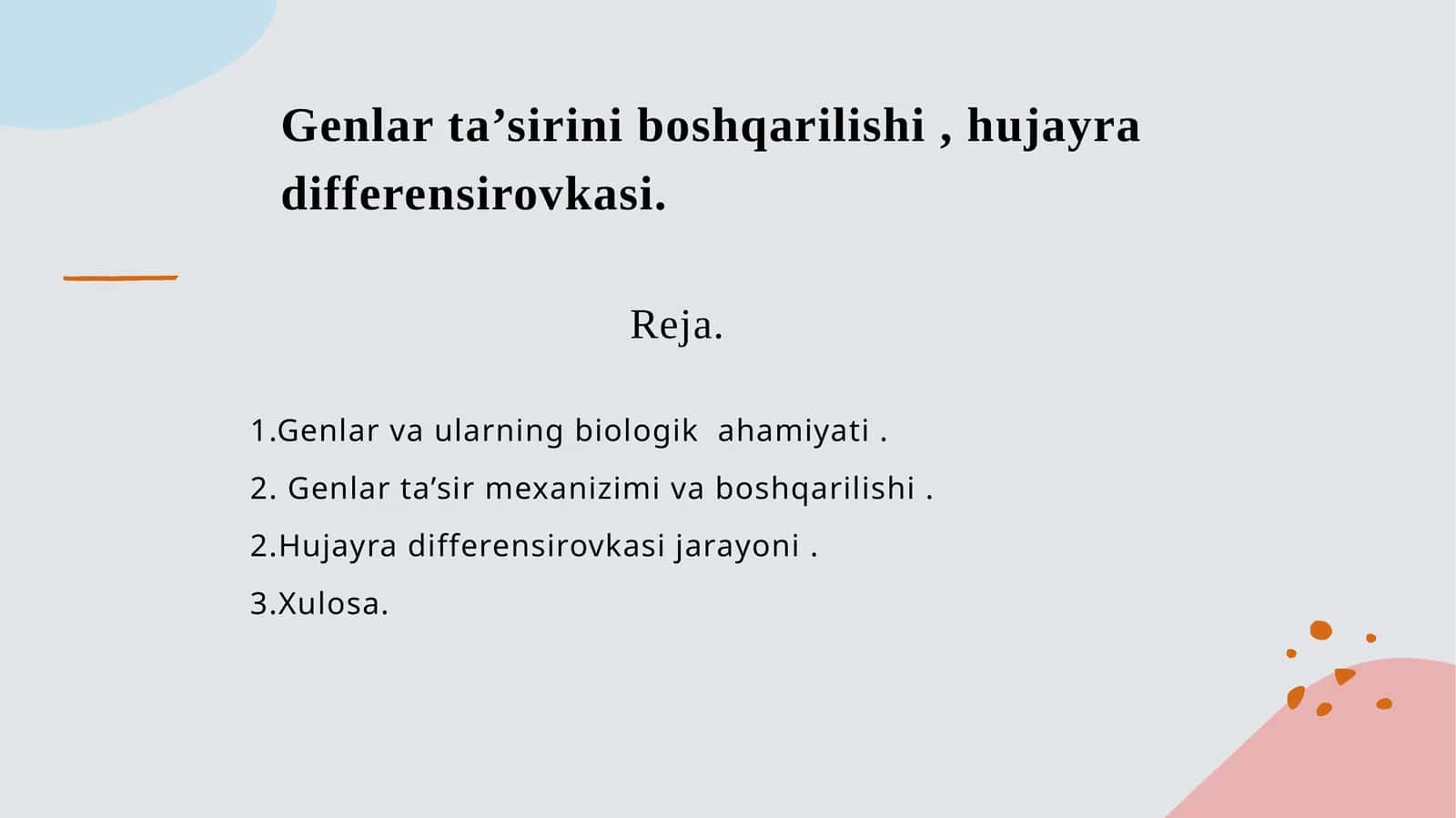 Genlar ta’sirini boshqarilishi , hujayra differensirovkasi.

Reja.

1.Genlar va ularning biologik ahamiyati .

2. Genlar ta’sir mexanizimi va boshqarilishi .

2.Hujayra differensirovkasi jarayoni .

3.Xulosa.